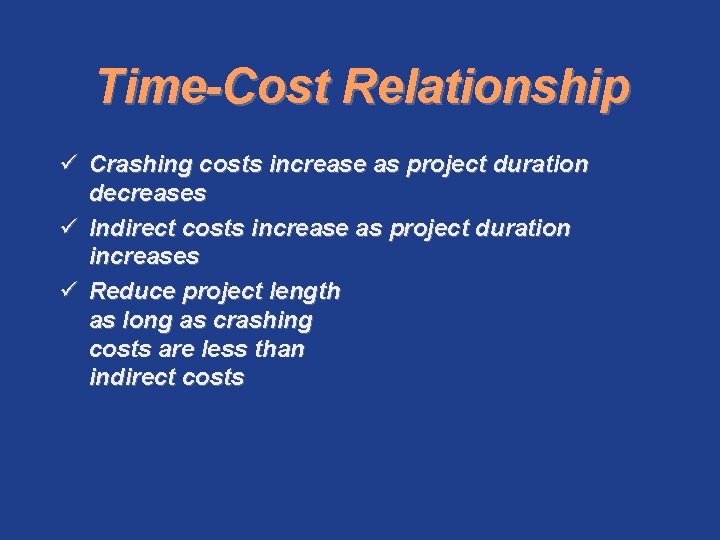 Time-Cost Relationship

✓ Crashing costs increase as project duration decreases
✓ Indirect costs increase as project duration increases
✓ Reduce project length as long as crashing costs are less than indirect costs